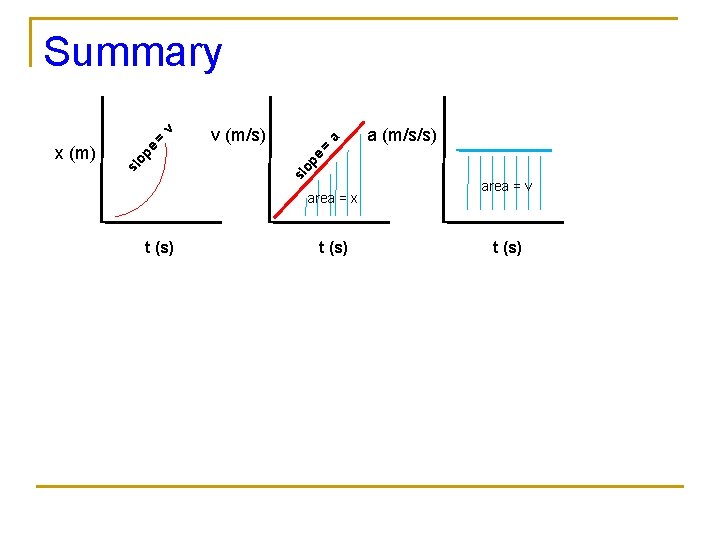 Summary

x (m)

slope = v

t (s)

v (m/s)

slope = a

area = x

t (s)

a (m/s/s)

area = v

t (s)